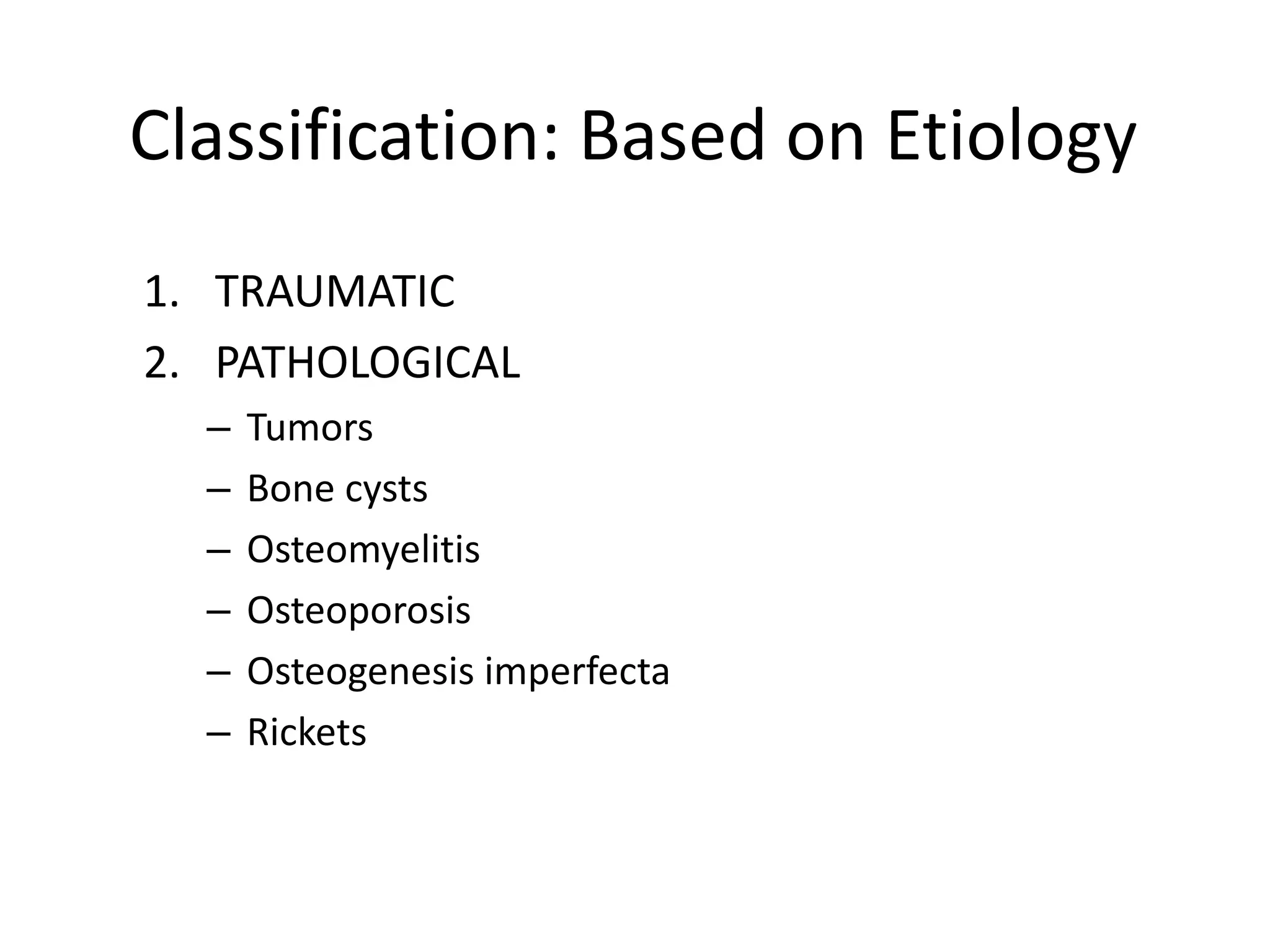 Classification: Based on Etiology

1. TRAUMATIC
2. PATHOLOGICAL
– Tumors
– Bone cysts
– Osteomyelitis
– Osteoporosis
– Osteogenesis imperfecta
– Rickets